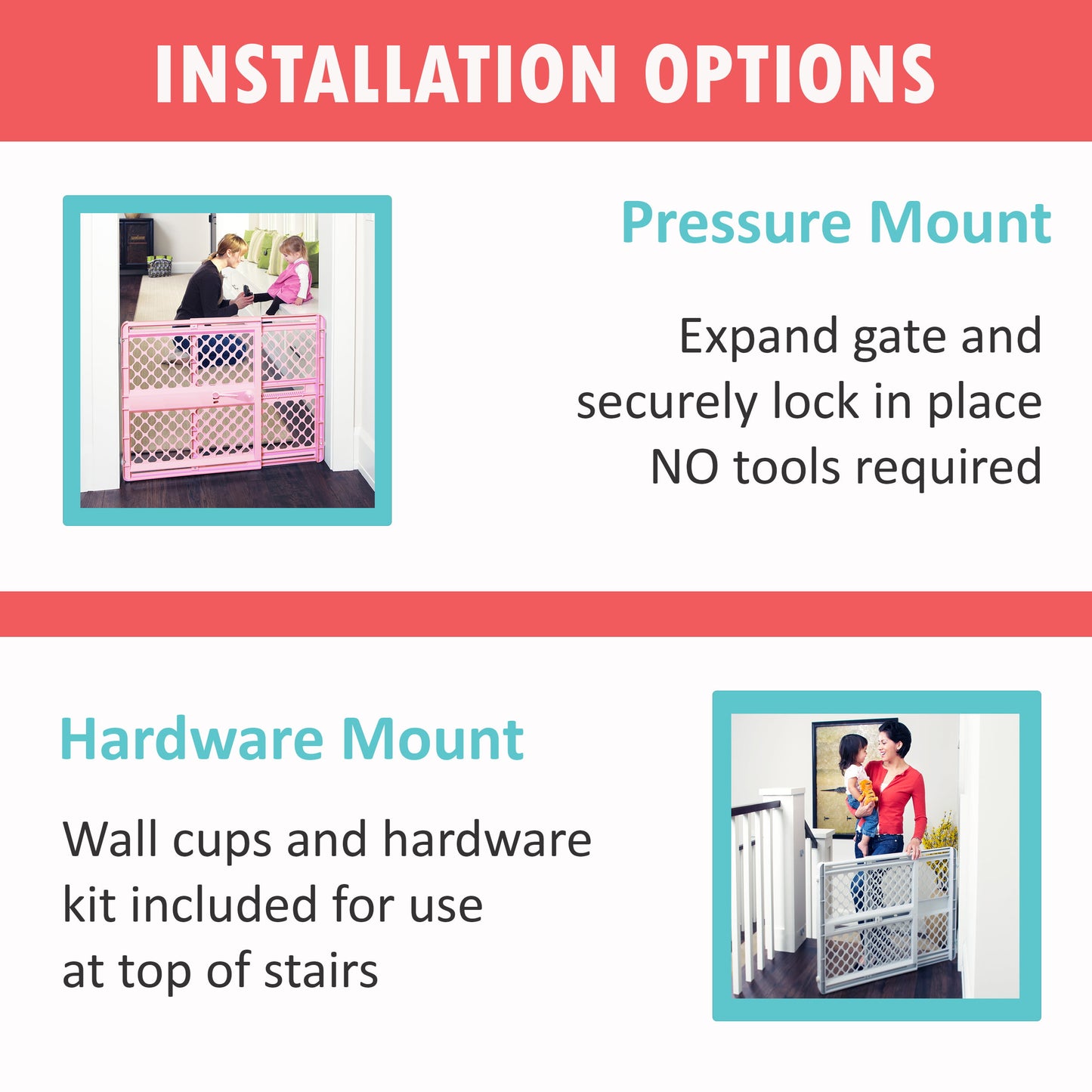 INSTALLATION OPTIONS

Pressure Mount

Expand gate and securely lock in place NO tools required

Hardware Mount

Wall cups and hardware kit included for use at top of stairs